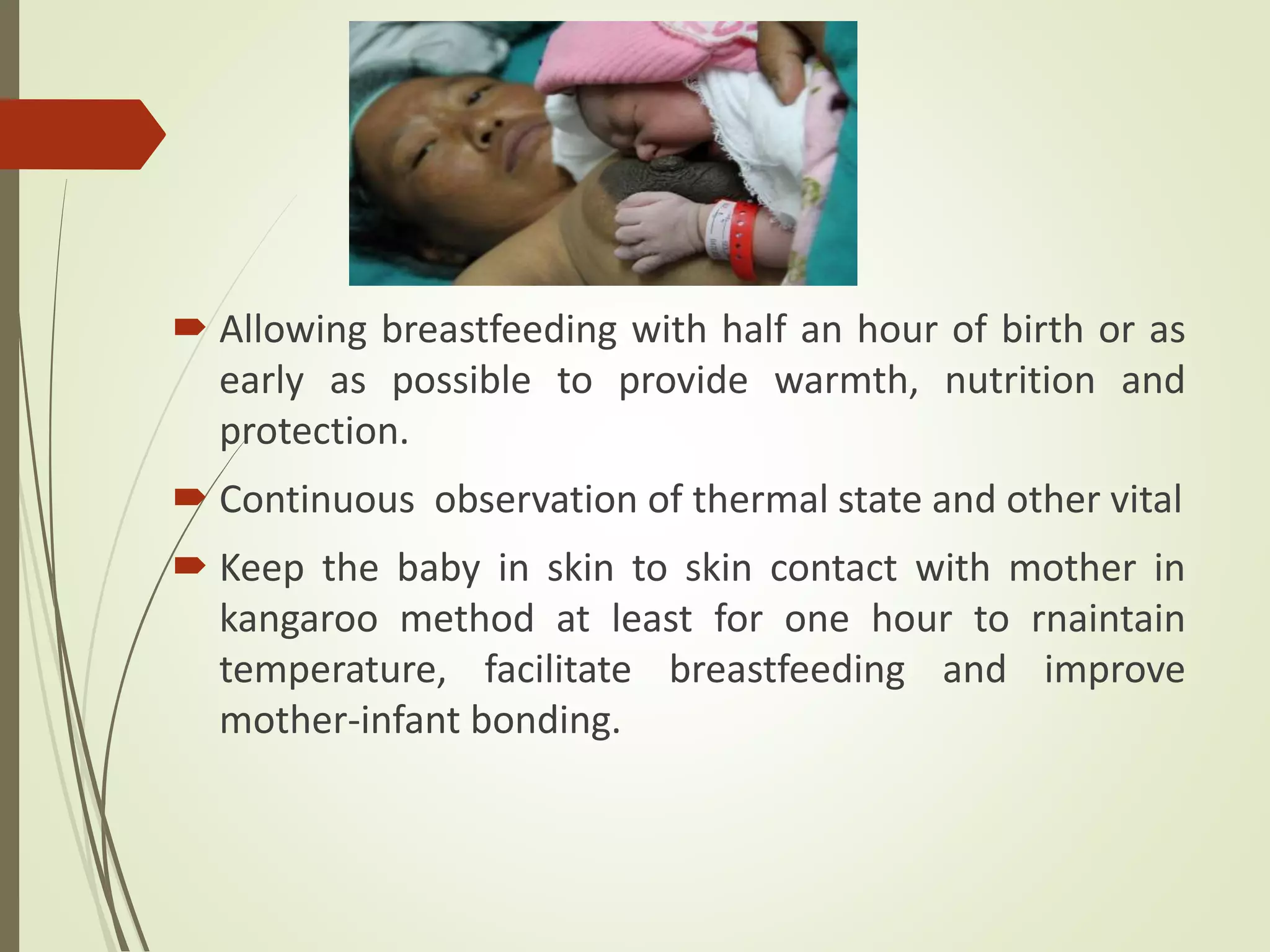 Allowing breastfeeding with half an hour of birth or as early as possible to provide warmth, nutrition and protection.

Continuous  observation of thermal state and other vital

Keep the baby in skin to skin contact with mother in kangaroo method at least for one hour to rnaintain temperature, facilitate breastfeeding and improve mother-infant bonding.